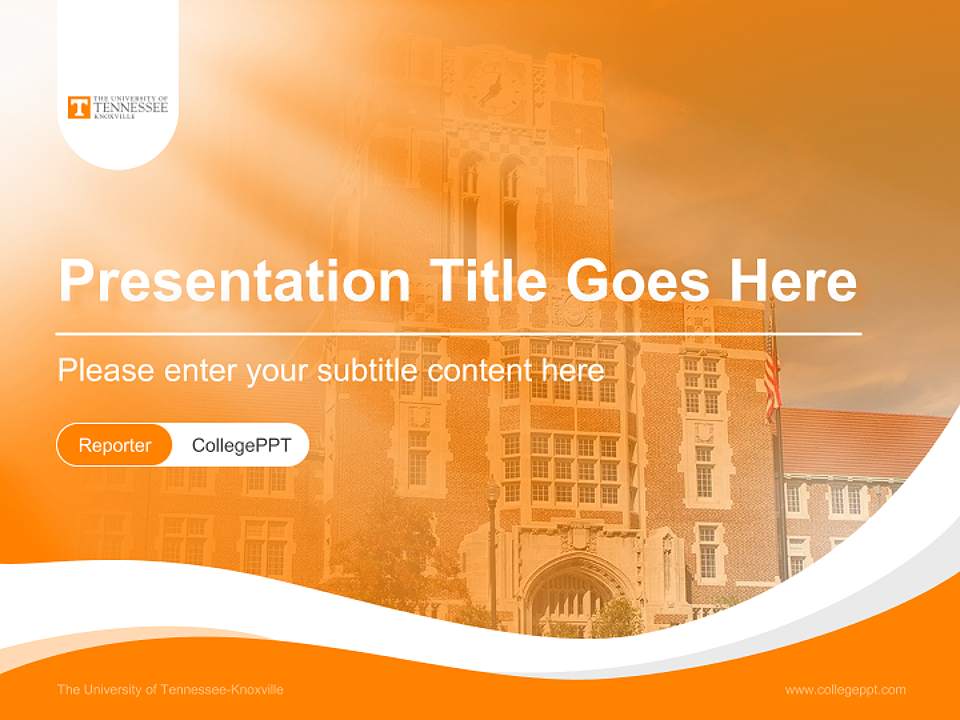 T THE UNIVERSITY OF TENNESSEE KNOXVILLE

Presentation Title Goes Here

Please enter your subtitle content here

Reporter CollegePPT

The University of Tennessee-Knoxville

www.collegeppt.com